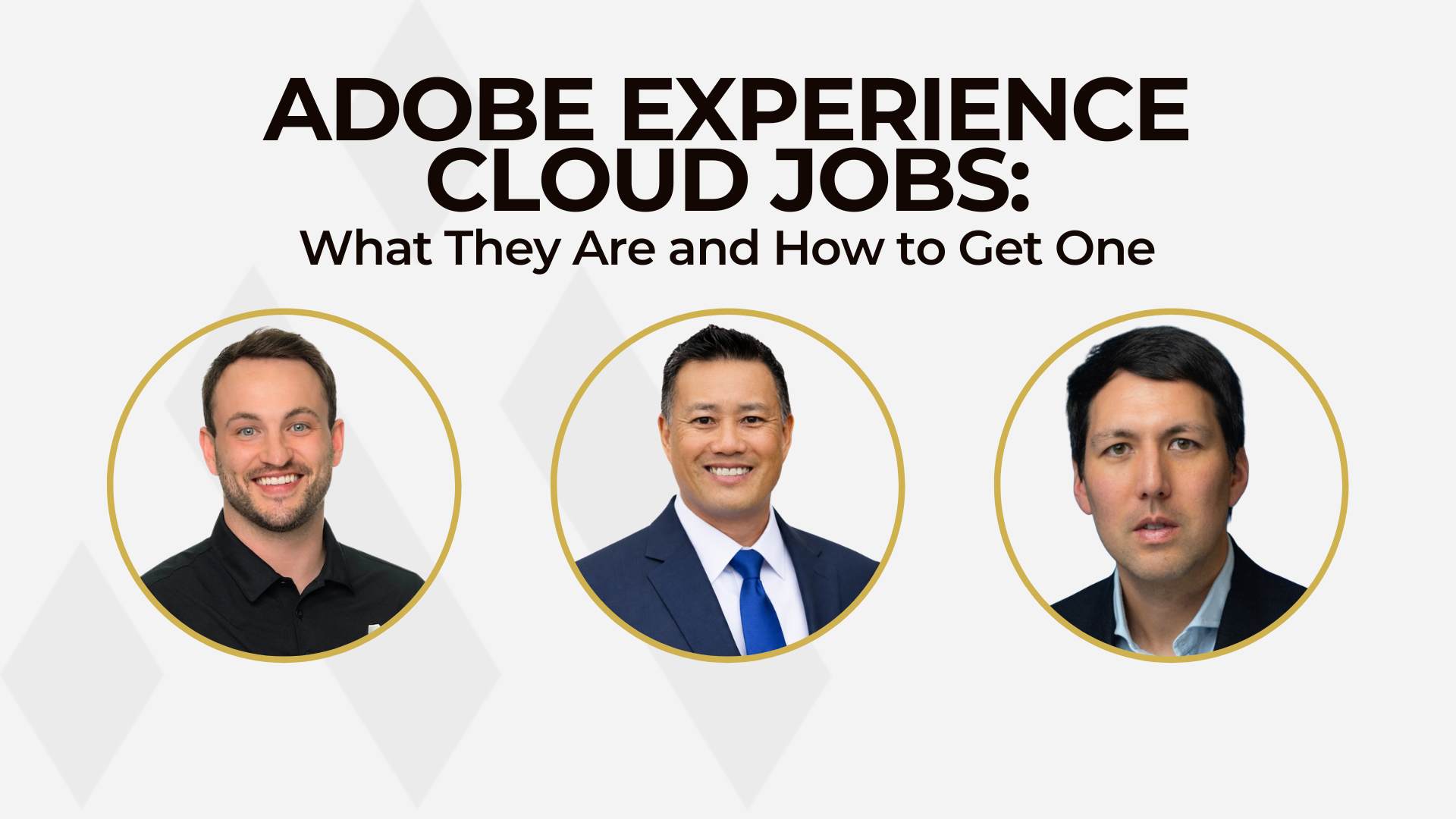 ADOBE EXPERIENCE CLOUD JOBS:
What They Are and How to Get One